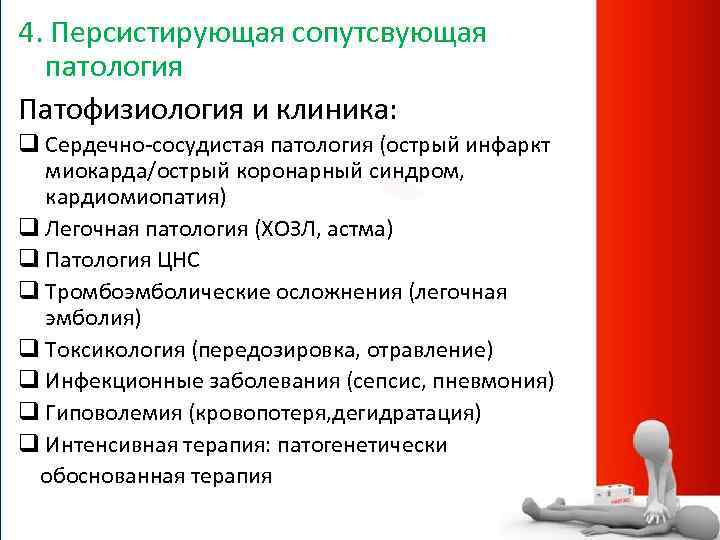 4. Персистирующая сопутсвующая патология

Патофизиология и клиника:

❑ Сердечно-сосудистая патология (острый инфаркт миокарда/острый коронарный синдром, кардиомиопатия)
❑ Легочная патология (ХОЗЛ, астма)
❑ Патология ЦНС
❑ Тромбоэмболические осложнения (легочная эмболия)
❑ Токсикология (передозировка, отравление)
❑ Инфекционные заболевания (сепсис, пневмония)
❑ Гиповолемия (кровопотеря,дегидратация)
❑ Интенсивная терапия: патогенетически обоснованная терапия